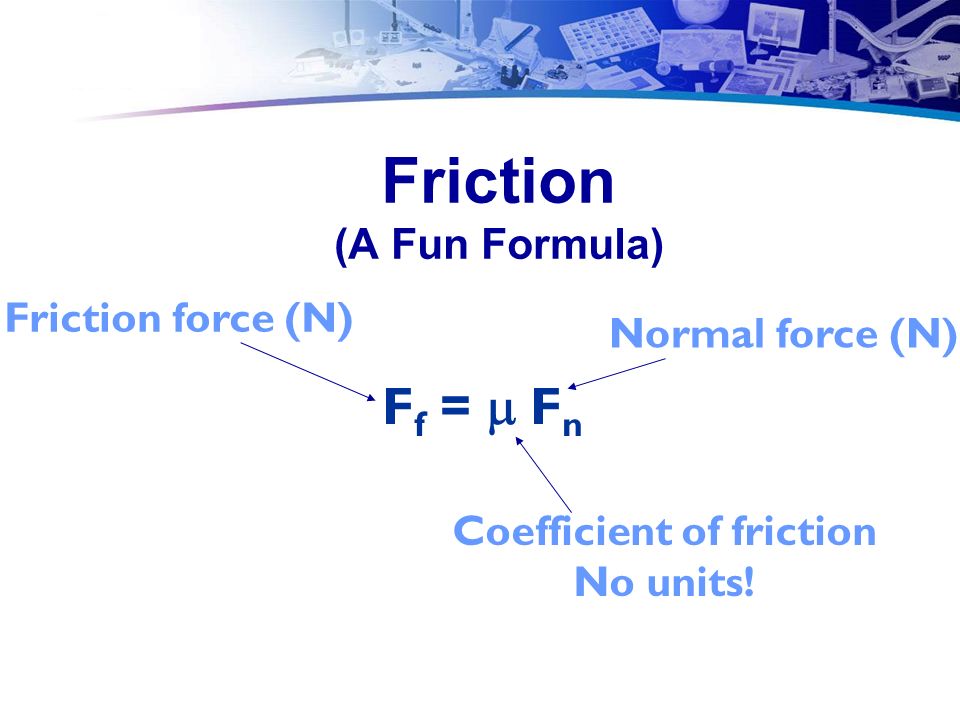 Friction
(A Fun Formula)

Friction force (N)

Normal force (N)

$F_f = \mu F_n$

Coefficient of friction
No units!